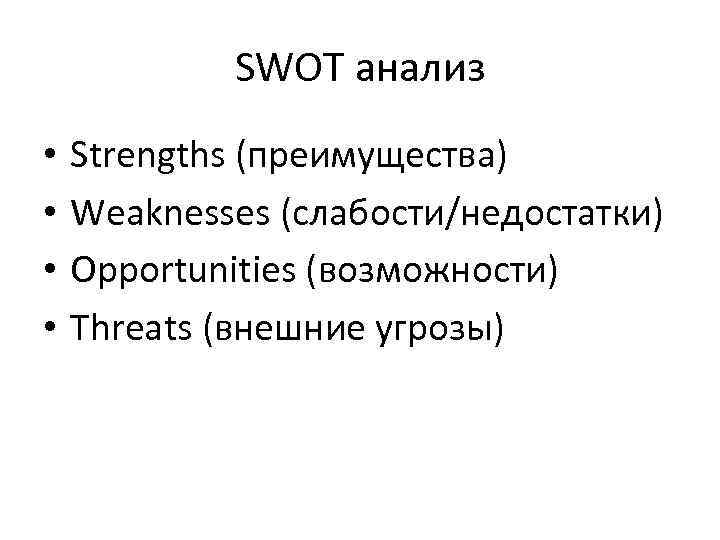 SWOT анализ

• Strengths (преимущества)
• Weaknesses (слабости/недостатки)
• Opportunities (возможности)
• Threats (внешние угрозы)